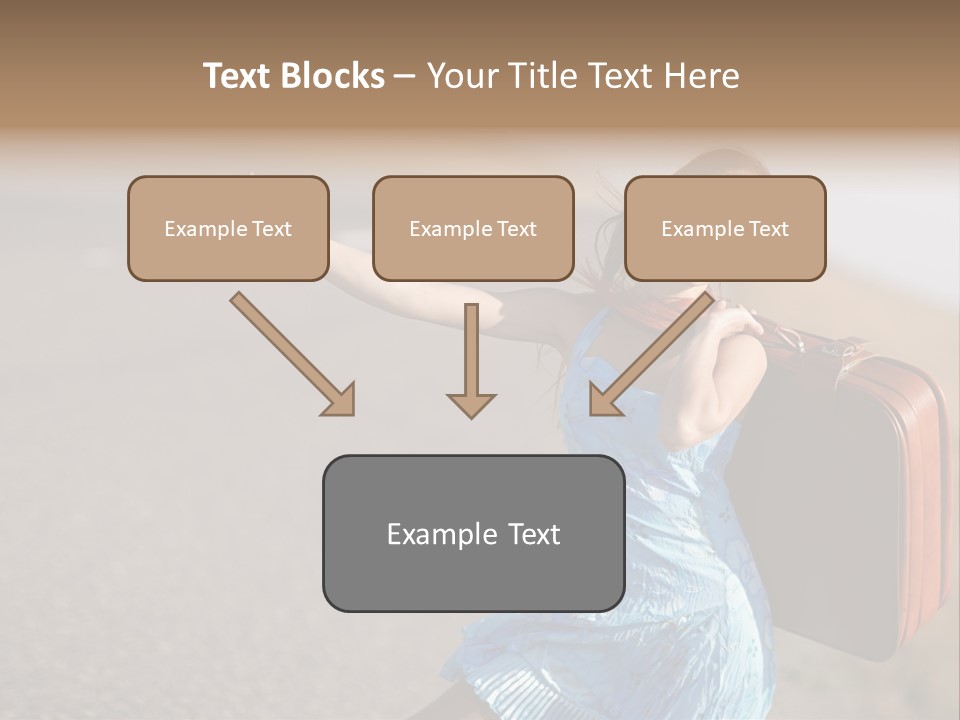 Text Blocks – Your Title Text Here

Example Text

Example Text

Example Text

Example Text